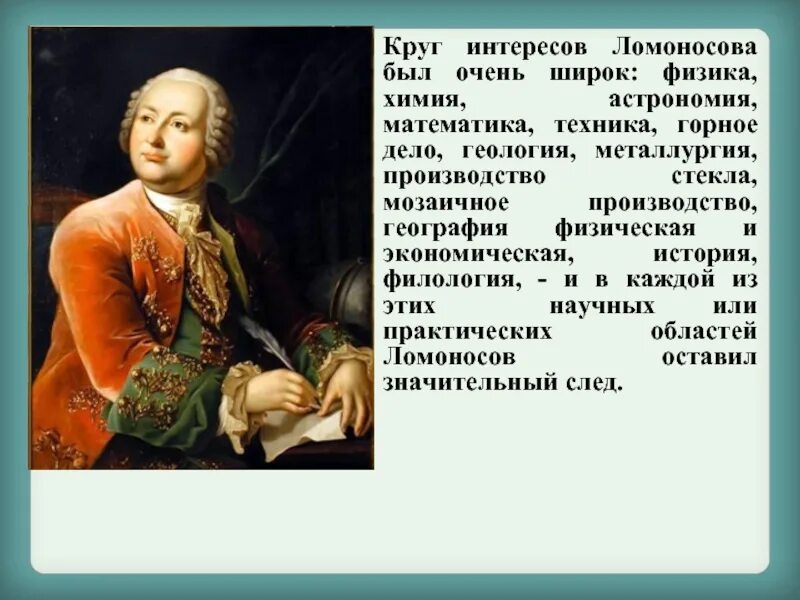 Круг интересов Ломоносова был очень широк: физика, химия, астрономия, математика, техника, горное дело, геология, металлургия, производство стекла, мозаичное производство, география физическая и экономическая, история, филология, - и в каждой из этих научных или практических областей Ломоносов оставил значительный след.